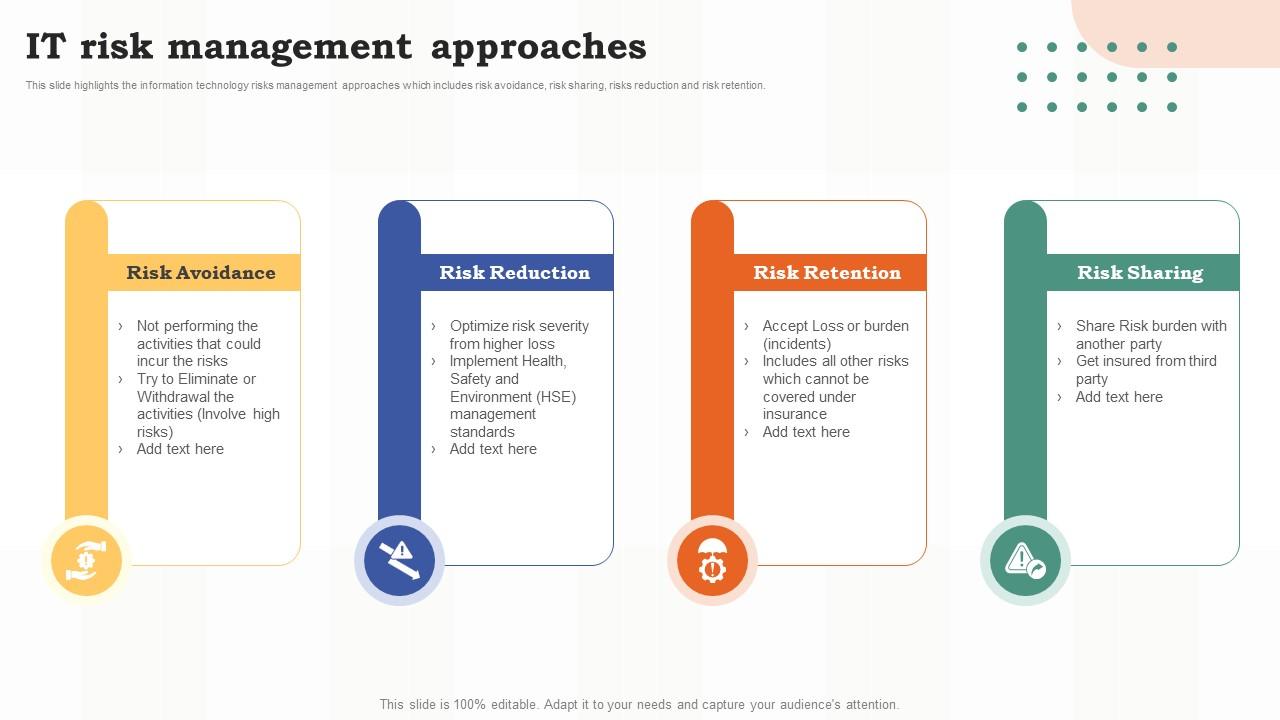 IT risk management approaches

This slide highlights the information technology risks management approaches which includes risk avoidance, risk sharing, risks reduction and risk retention.

Risk Avoidance

› Not performing the activities that could incur the risks
› Try to Eliminate or Withdrawal the activities (Involve high risks)
› Add text here

Risk Reduction

› Optimize risk severity from higher loss
› Implement Health, Safety and Environment (HSE) management standards
› Add text here

Risk Retention

› Accept Loss or burden (incidents)
› Includes all other risks which cannot be covered under insurance
› Add text here

Risk Sharing

› Share Risk burden with another party
› Get insured from third party
› Add text here

This slide is 100% editable. Adapt it to your needs and capture your audience's attention.